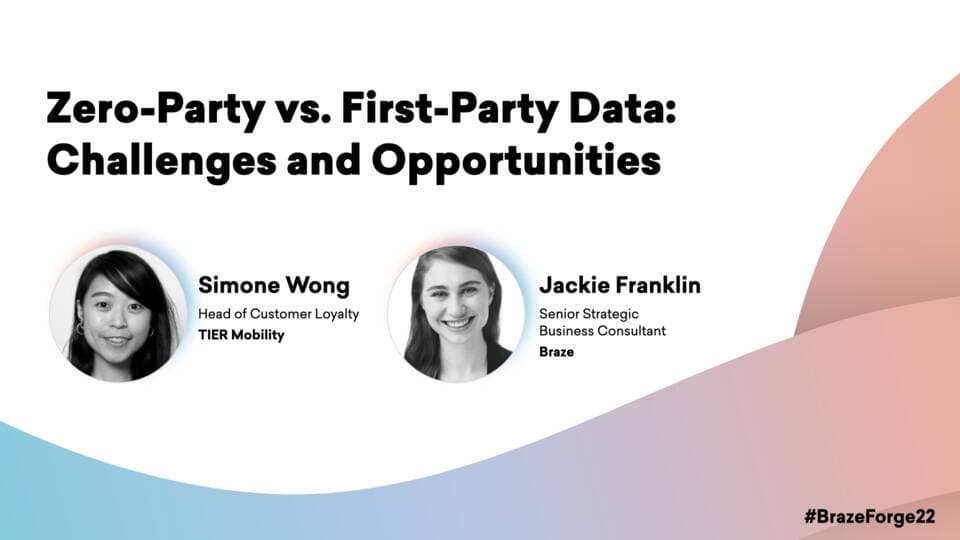 Zero-Party vs. First-Party Data: Challenges and Opportunities

Simone Wong
Head of Customer Loyalty
TIER Mobility

Jackie Franklin
Senior Strategic Business Consultant
Braze

#BrazeForge22